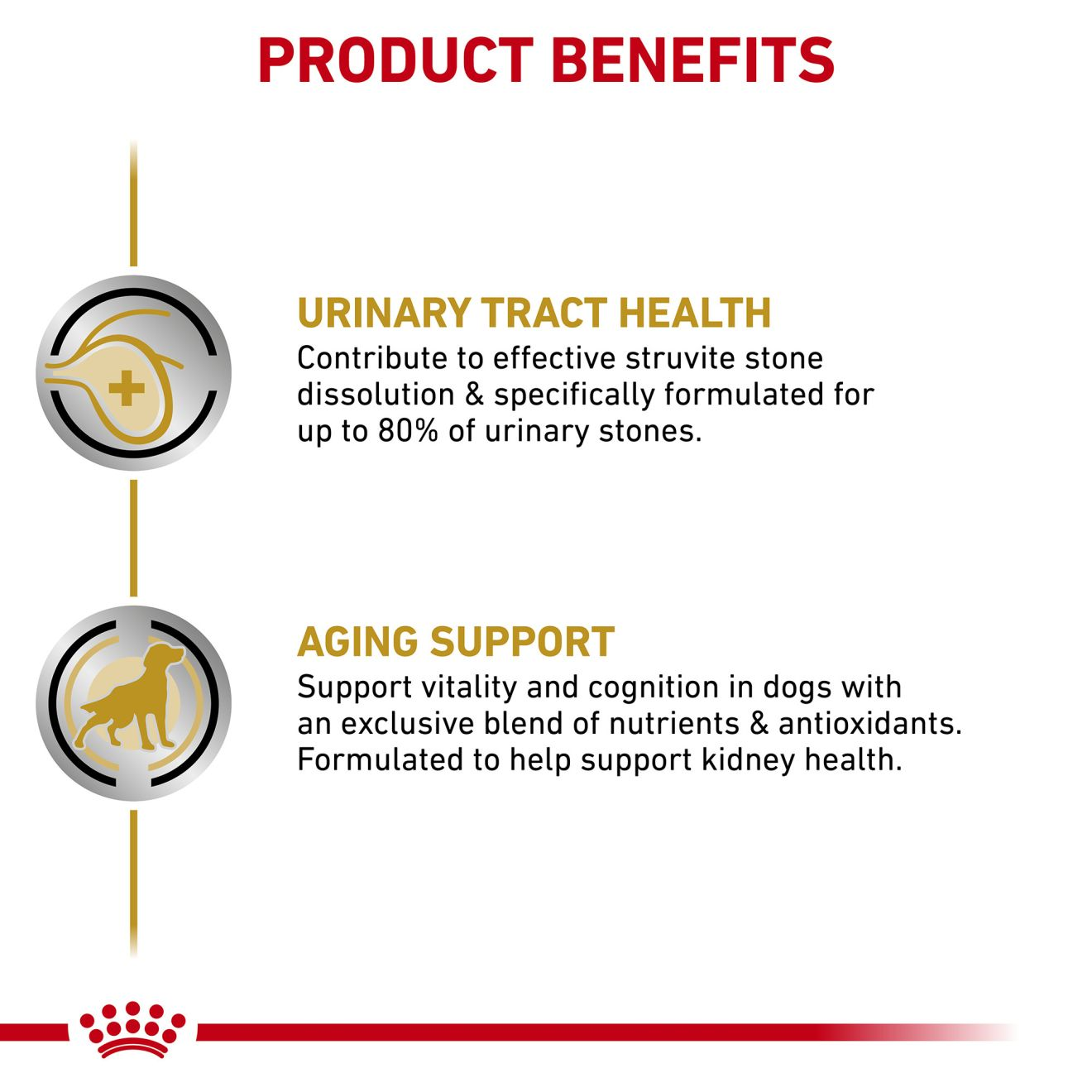 PRODUCT BENEFITS

URINARY TRACT HEALTH
Contribute to effective struvite stone dissolution & specifically formulated for up to 80% of urinary stones.

AGING SUPPORT
Support vitality and cognition in dogs with an exclusive blend of nutrients & antioxidants. Formulated to help support kidney health.